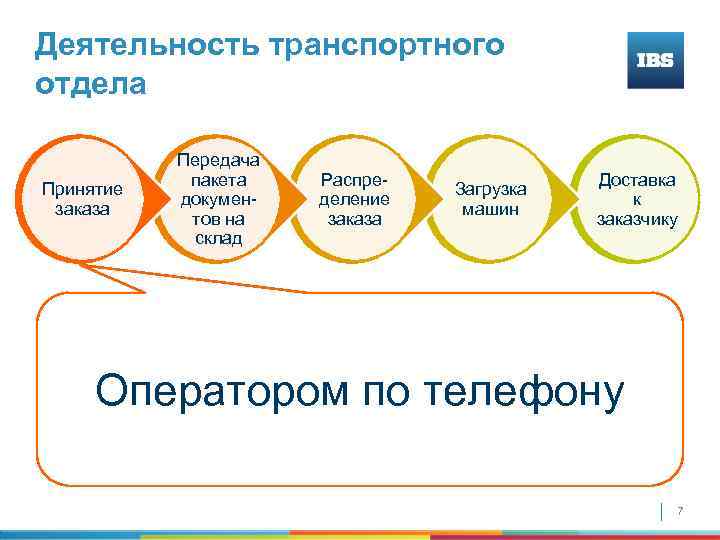 Деятельность транспортного отдела

IBS

Принятие заказа

Передача пакета документов на склад

Распределение заказа

Загрузка машин

Доставка к заказчику

Оператором по телефону

7